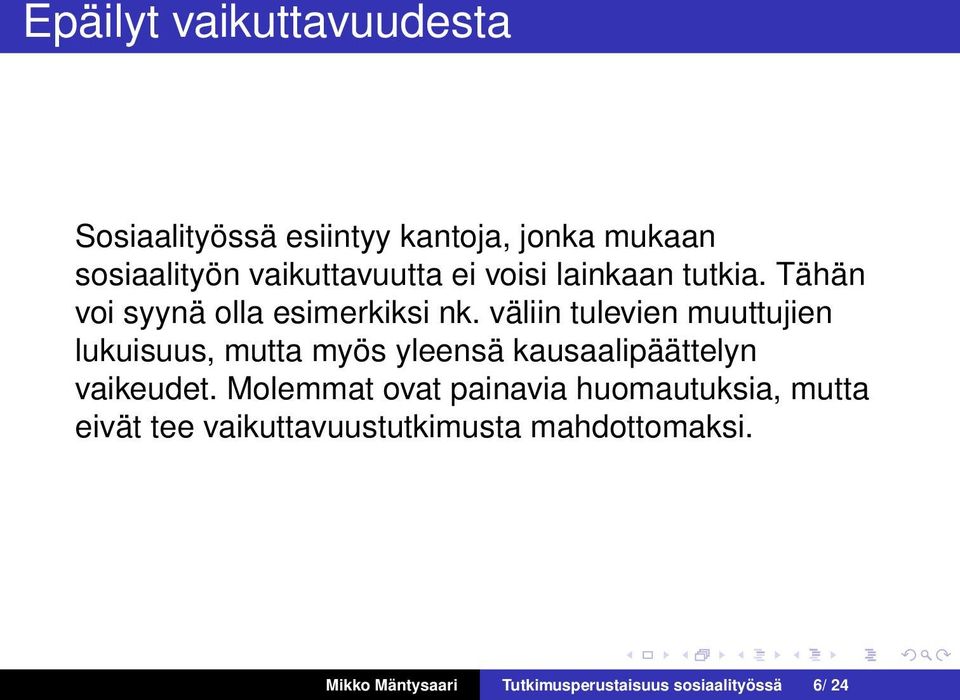 Epäilyt vaikuttavuudesta

Sosiaalityössä esiintyy kantoja, jonka mukaan sosiaalityön vaikuttavuutta ei voisi lainkaan tutkia. Tähän voi syynä olla esimerkiksi nk. väliin tulevien muuttujien lukuisuus, mutta myös yleensä kausaalipäättelyn vaikeudet. Molemmat ovat painavia huomautuksia, mutta eivät tee vaikuttavuustutkimusta mahdottomaksi.

Mikko Mäntysaari Tutkimusperustaisuus sosiaalityössä 6/ 24